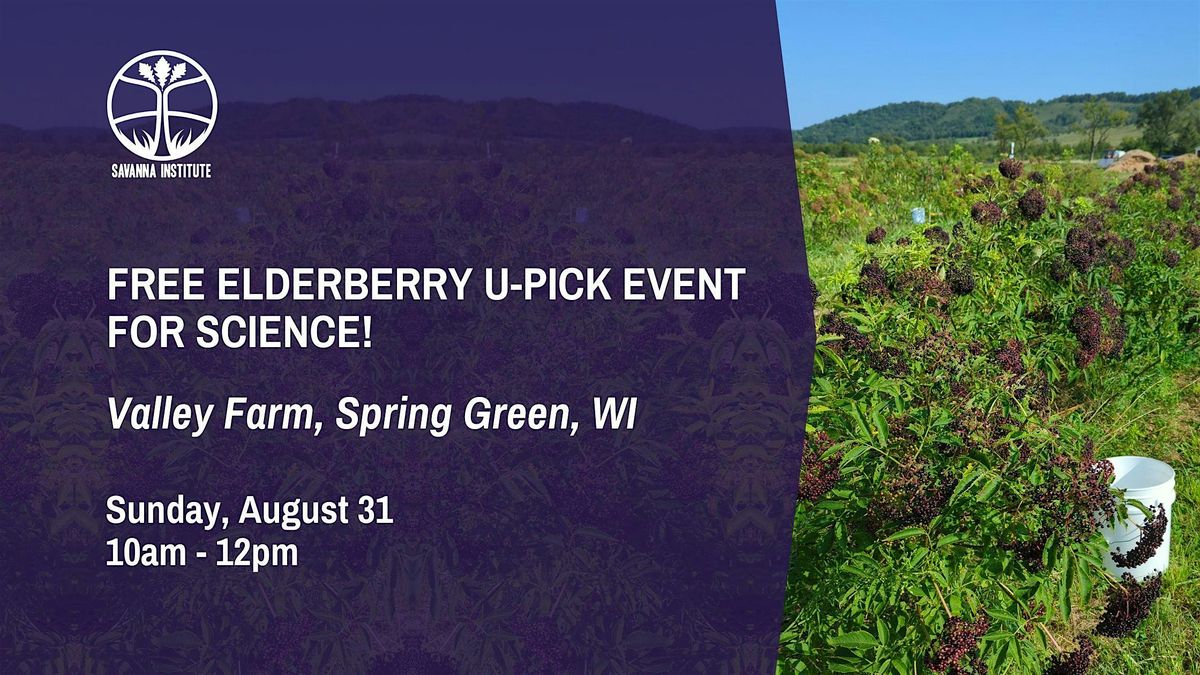 SAVANNA INSTITUTE

FREE ELDERBERRY U-PICK EVENT FOR SCIENCE!

Valley Farm, Spring Green, WI

Sunday, August 31
10am - 12pm